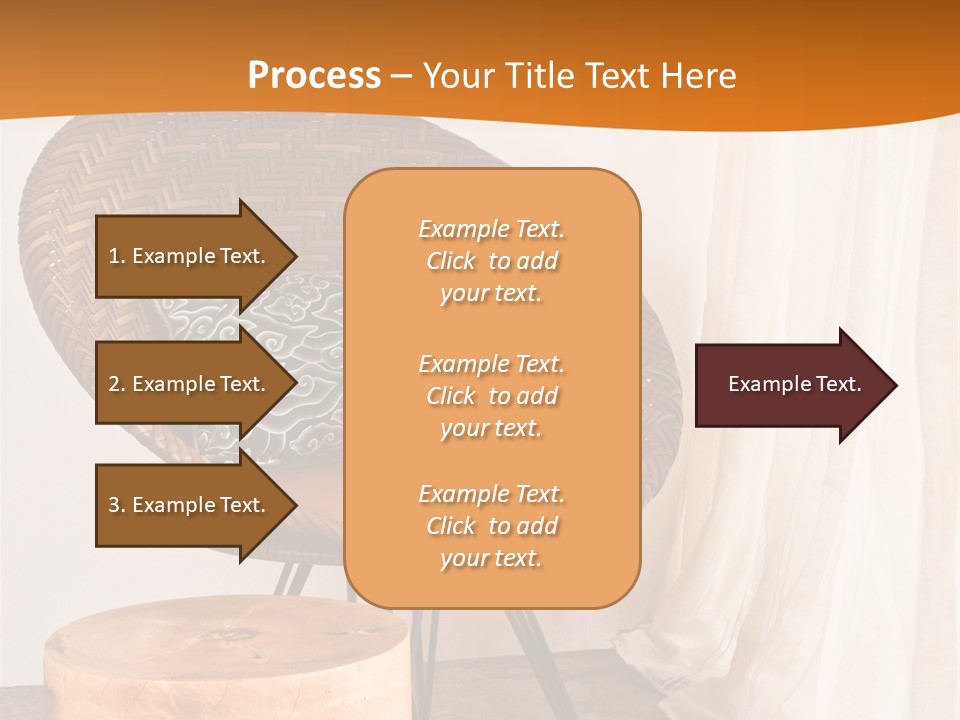 Process – Your Title Text Here

1. Example Text.

2. Example Text.

3. Example Text.

Example Text. Click to add your text.

Example Text. Click to add your text.

Example Text. Click to add your text.

Example Text.